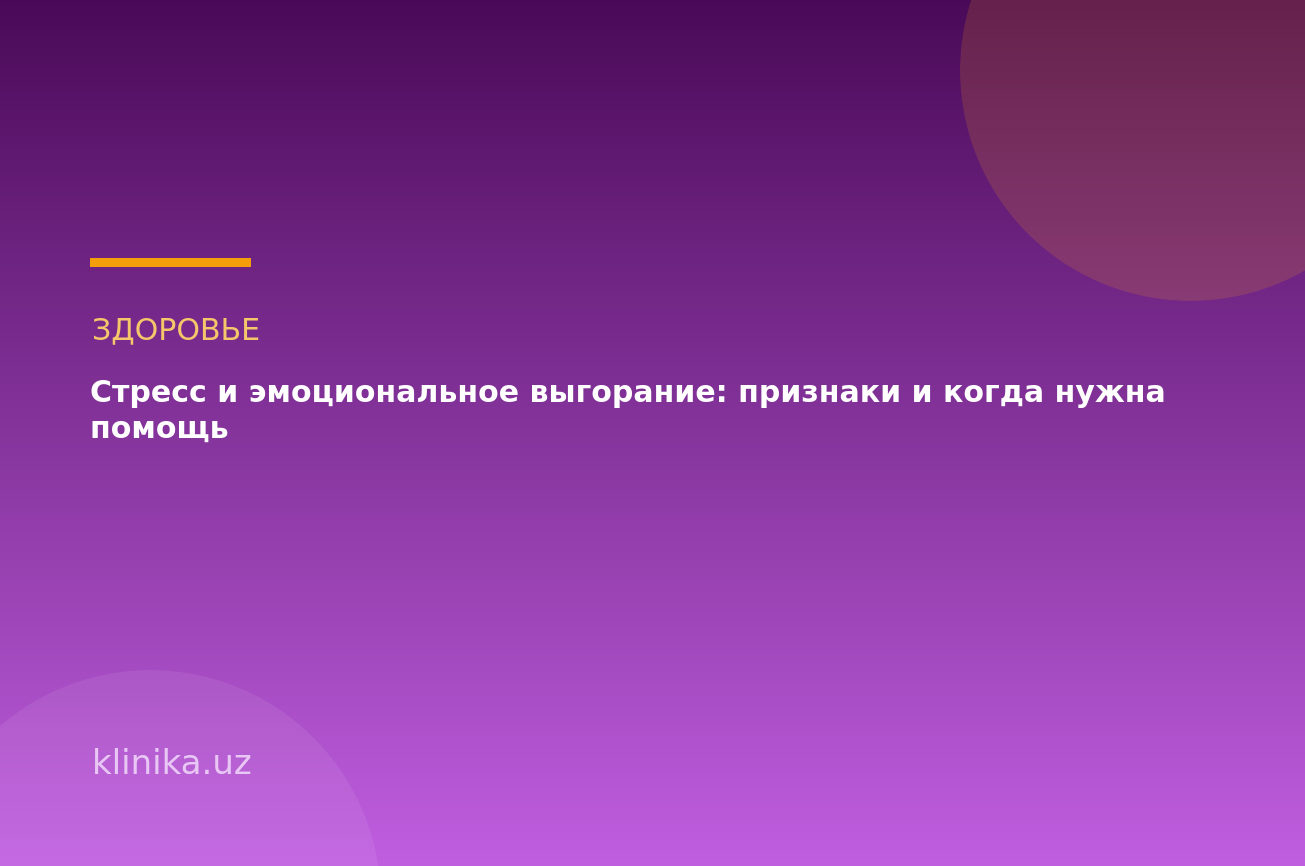 ЗДОРОВЬЕ

Стресс и эмоциональное выгорание: признаки и когда нужна помощь

klinika.uz